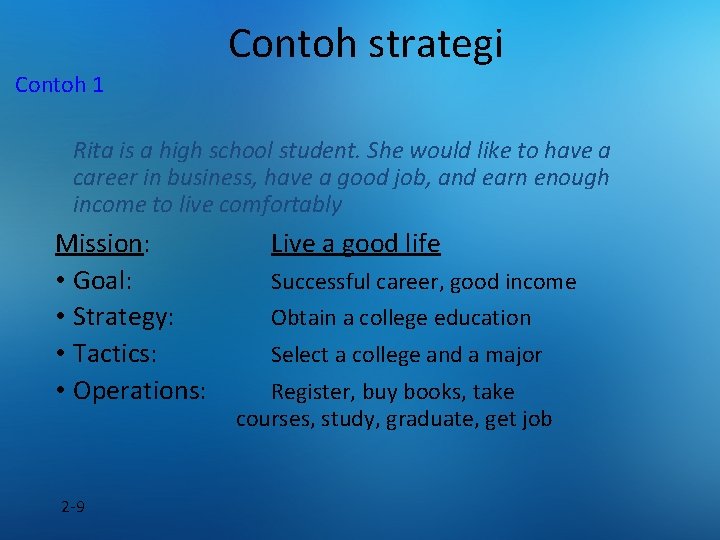 Contoh strategi

Contoh 1

Rita is a high school student. She would like to have a career in business, have a good job, and earn enough income to live comfortably

Mission: Live a good life
• Goal: Successful career, good income
• Strategy: Obtain a college education
• Tactics: Select a college and a major
• Operations: Register, buy books, take courses, study, graduate, get job

2-9